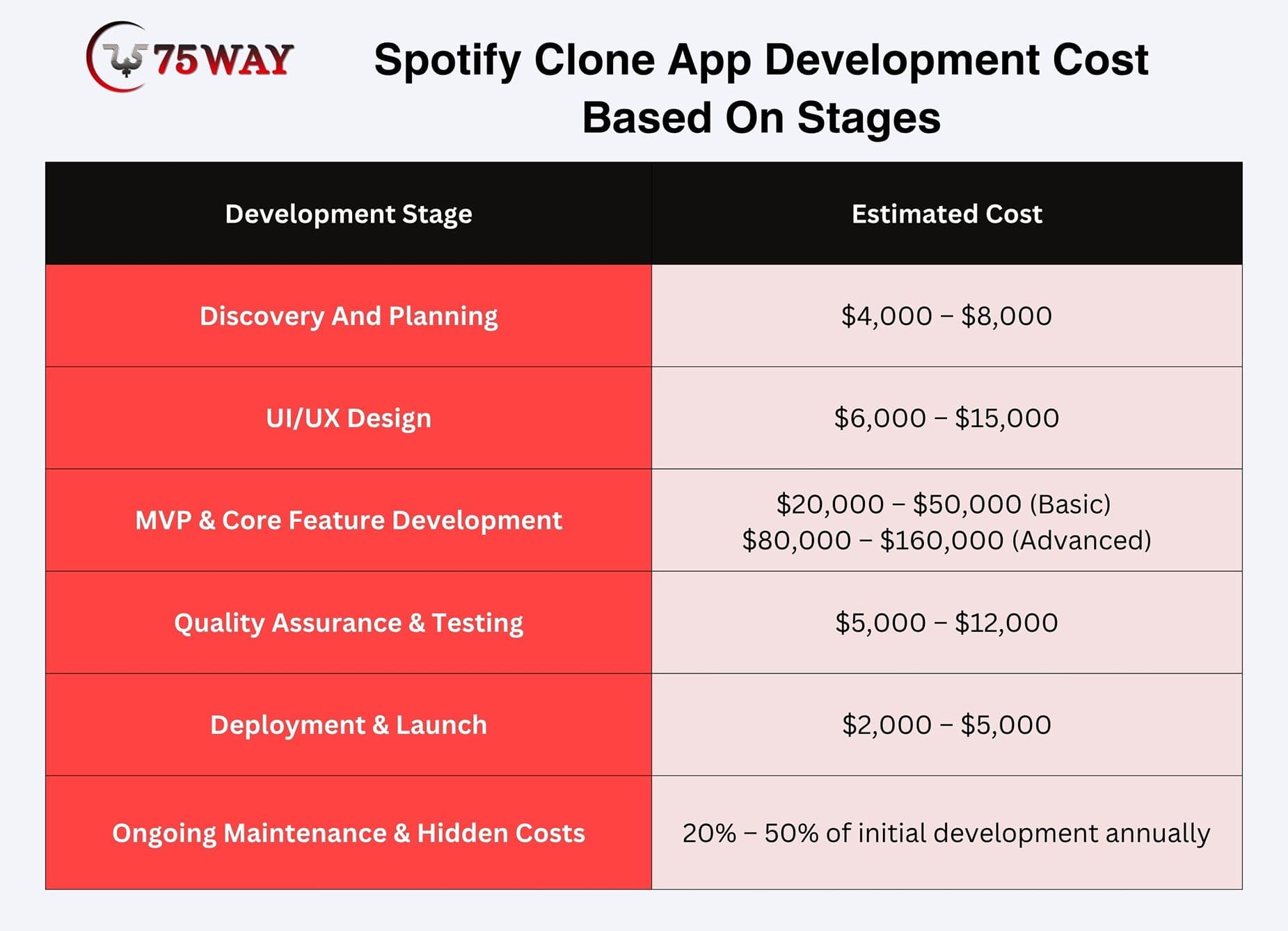 75WAY

Spotify Clone App Development Cost Based On Stages

| Development Stage | Estimated Cost |
|---|---|
| Discovery And Planning | \$4,000 – \$8,000 |
| UI/UX Design | \$6,000 – \$15,000 |
| MVP & Core Feature Development | \$20,000 – \$50,000 (Basic) \$80,000 – \$160,000 (Advanced) |
| Quality Assurance & Testing | \$5,000 – \$12,000 |
| Deployment & Launch | \$2,000 – \$5,000 |
| Ongoing Maintenance & Hidden Costs | 20% – 50% of initial development annually |